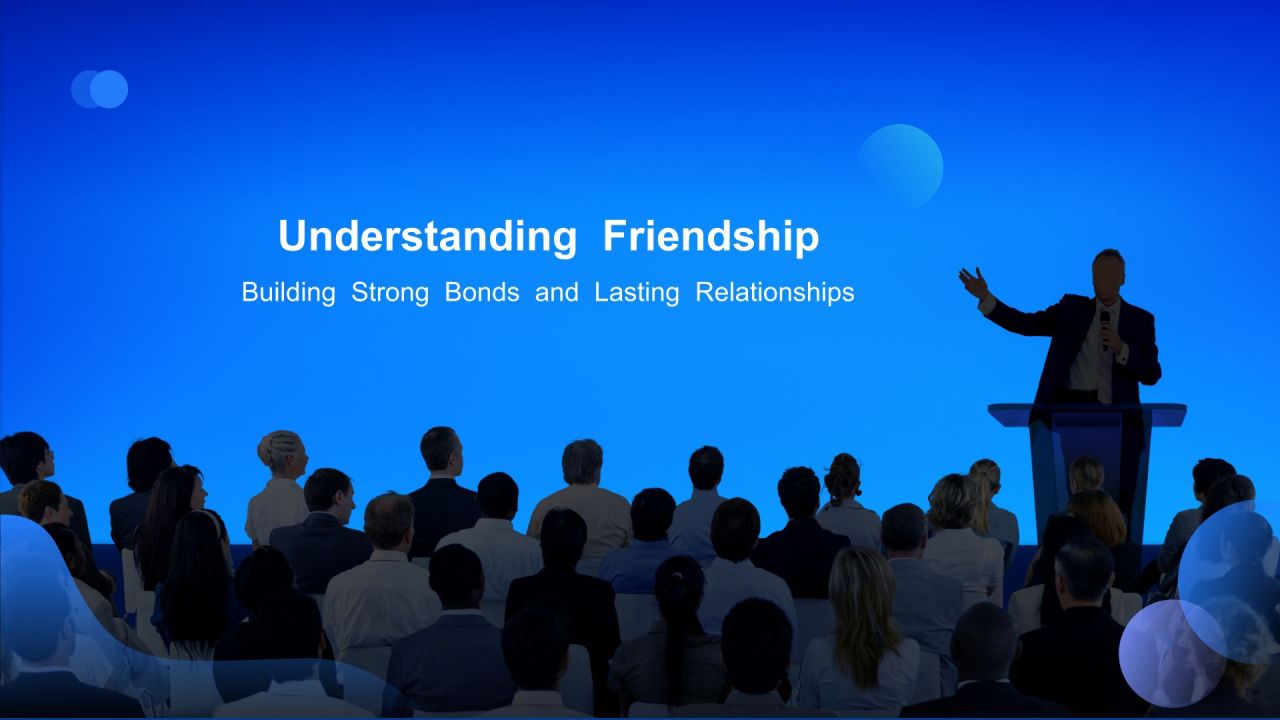 Understanding Friendship

Building Strong Bonds and Lasting Relationships